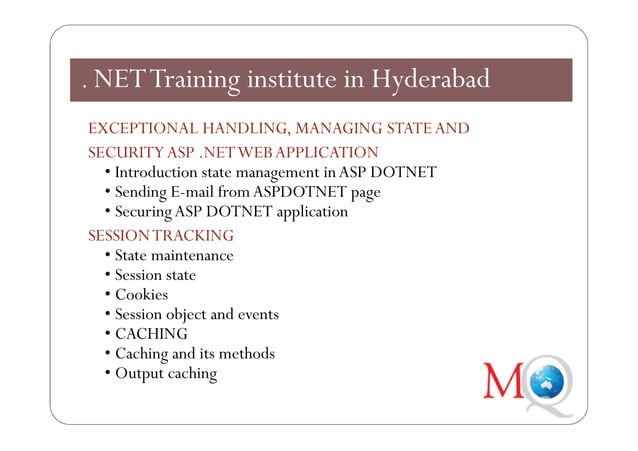 . NET Training institute in Hyderabad

EXCEPTIONAL HANDLING, MANAGING STATE AND SECURITY ASP .NET WEB APPLICATION

• Introduction state management in ASP DOTNET
• Sending E-mail from ASPDOTNET page
• Securing ASP DOTNET application

SESSION TRACKING

• State maintenance
• Session state
• Cookies
• Session object and events
• CACHING
• Caching and its methods
• Output caching

MQ